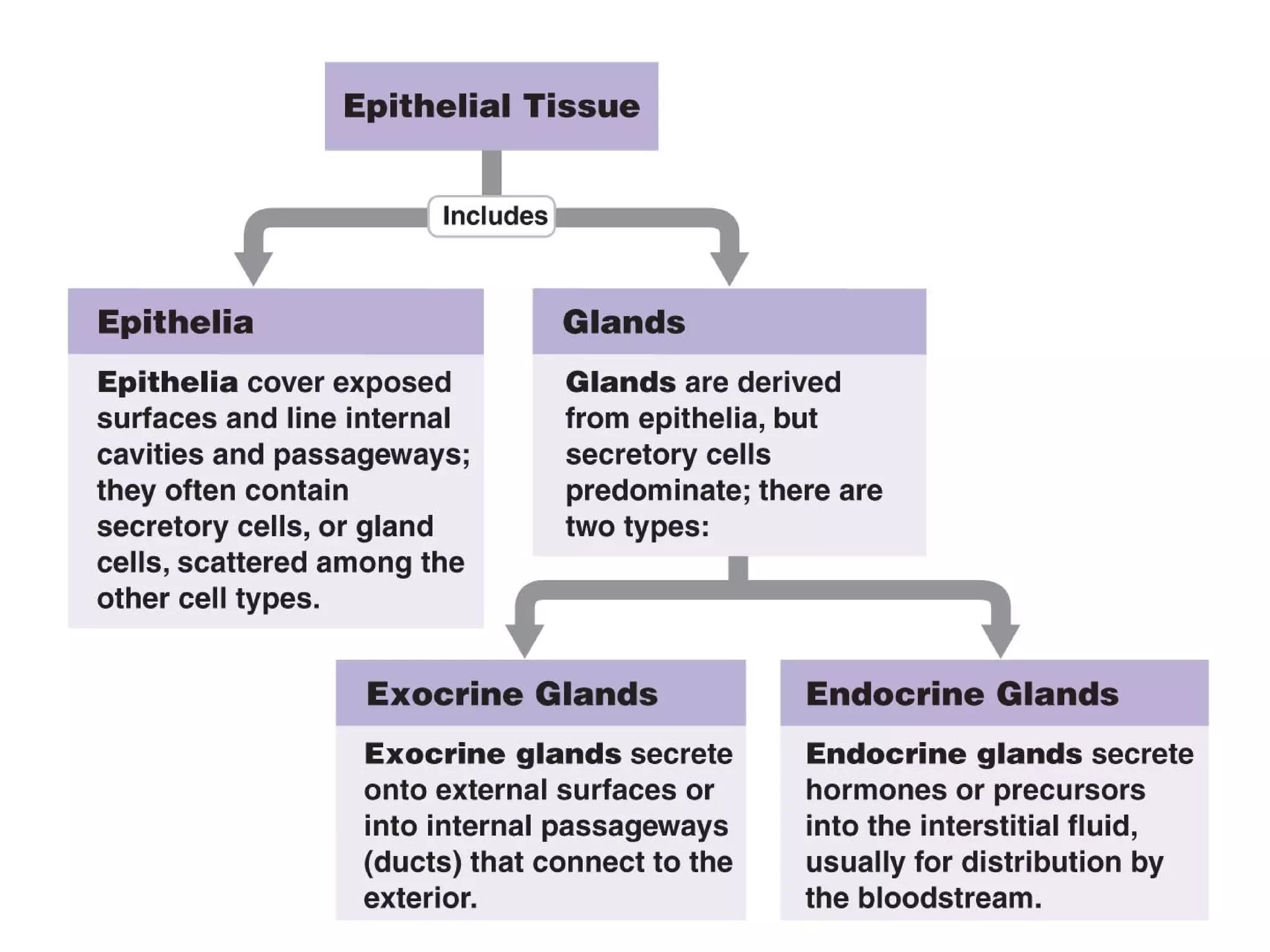 Epithelial Tissue

Includes

Epithelia

Epithelia cover exposed surfaces and line internal cavities and passageways; they often contain secretory cells, or gland cells, scattered among the other cell types.

Glands

Glands are derived from epithelia, but secretory cells predominate; there are two types:

Exocrine Glands

Exocrine glands secrete onto external surfaces or into internal passageways (ducts) that connect to the exterior.

Endocrine Glands

Endocrine glands secrete hormones or precursors into the interstitial fluid, usually for distribution by the bloodstream.